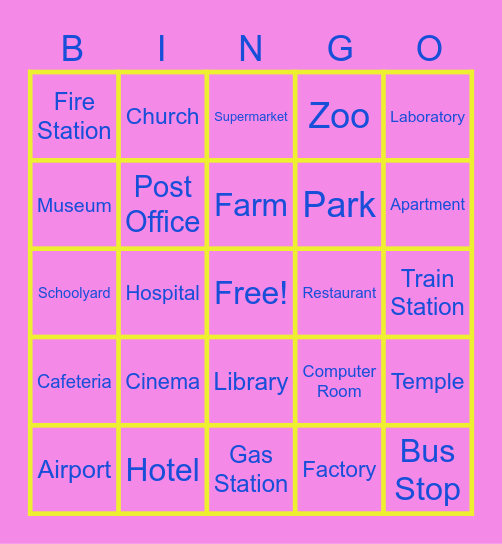 | B | I | N | G | O |
|---|---|---|---|---|
| Fire Station | Church | Supermarket | Zoo | Laboratory |
| Museum | Post Office | Farm | Park | Apartment |
| Schoolyard | Hospital | Free! | Restaurant | Train Station |
| Cafeteria | Cinema | Library | Computer Room | Temple |
| Airport | Hotel | Gas Station | Factory | Bus Stop |